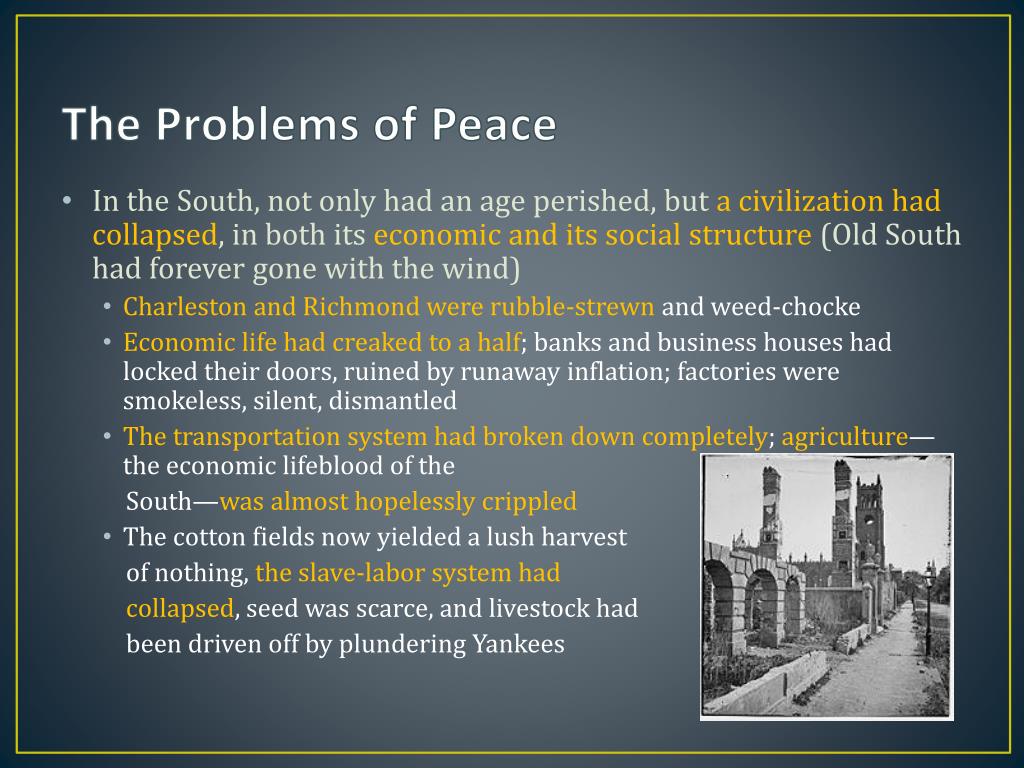 The Problems of Peace

• In the South, not only had an age perished, but a civilization had collapsed, in both its economic and its social structure (Old South had forever gone with the wind)
  • Charleston and Richmond were rubble-strewn and weed-chocke
  • Economic life had creaked to a half; banks and business houses had locked their doors, ruined by runaway inflation; factories were smokeless, silent, dismantled
  • The transportation system had broken down completely; agriculture—the economic lifeblood of the South—was almost hopelessly crippled
  • The cotton fields now yielded a lush harvest of nothing, the slave-labor system had collapsed, seed was scarce, and livestock had been driven off by plundering Yankees